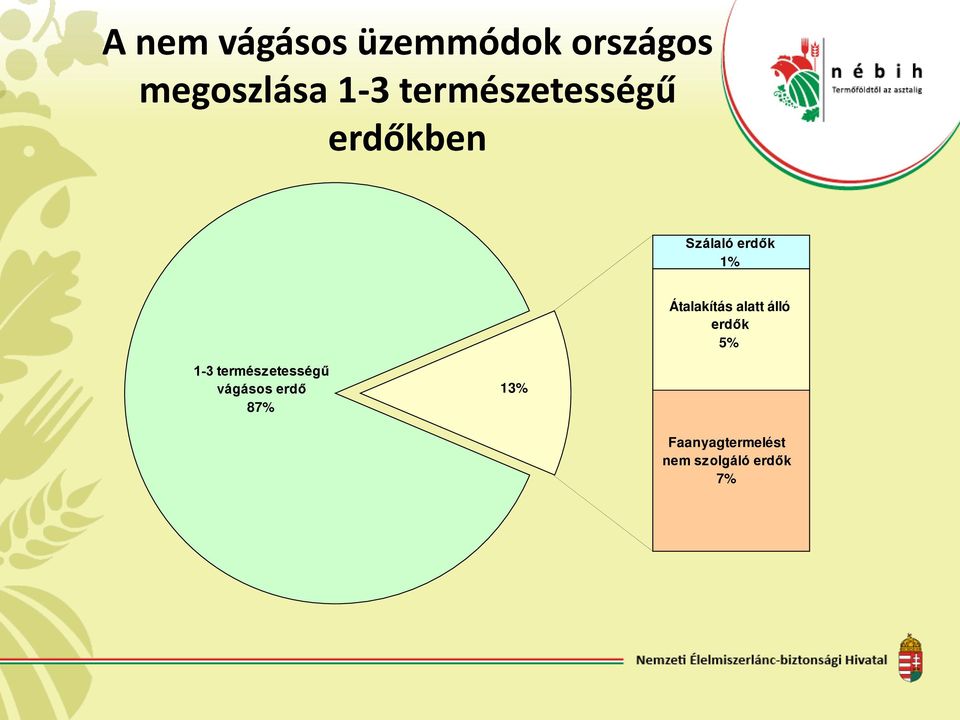 A nem vágásos üzemmódok országos megoszlása 1-3 természetességű erdőkben

nébih
Termőföldtől az asztalig

1-3 természetességű vágásos erdő
87%

13%

Szálaló erdők
1%

Átalakítás alatt álló erdők
5%

Faanyagtermelést nem szolgáló erdők
7%

Nemzeti Élelmiszerlánc-biztonsági Hivatal